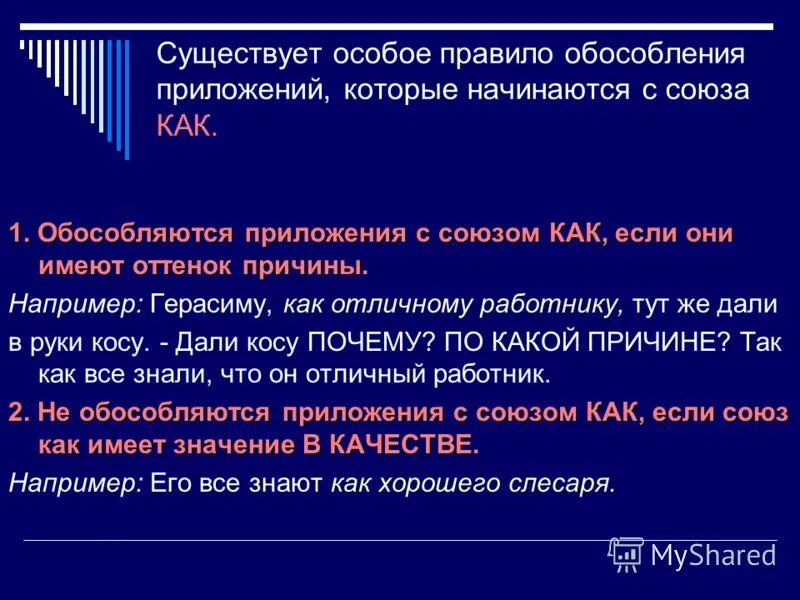 Существует особое правило обособления приложений, которые начинаются с союза КАК.

1. Обособляются приложения с союзом КАК, если они имеют оттенок причины.

Например: Герасиму, как отличному работнику, тут же дали в руки косу. - Дали косу ПОЧЕМУ? ПО КАКОЙ ПРИЧИНЕ? Так как все знали, что он отличный работник.

2. Не обособляются приложения с союзом КАК, если союз как имеет значение В КАЧЕСТВЕ.

Например: Его все знают как хорошего слесаря.

MyShared